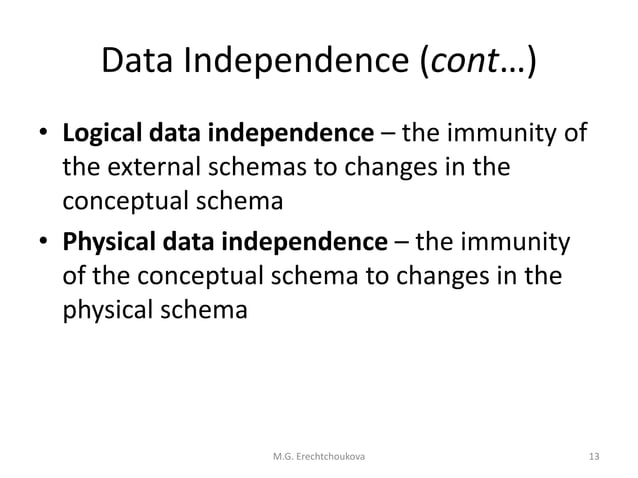 Data Independence (cont…)

• Logical data independence – the immunity of the external schemas to changes in the conceptual schema

• Physical data independence – the immunity of the conceptual schema to changes in the physical schema

M.G. Erechtchoukova

13